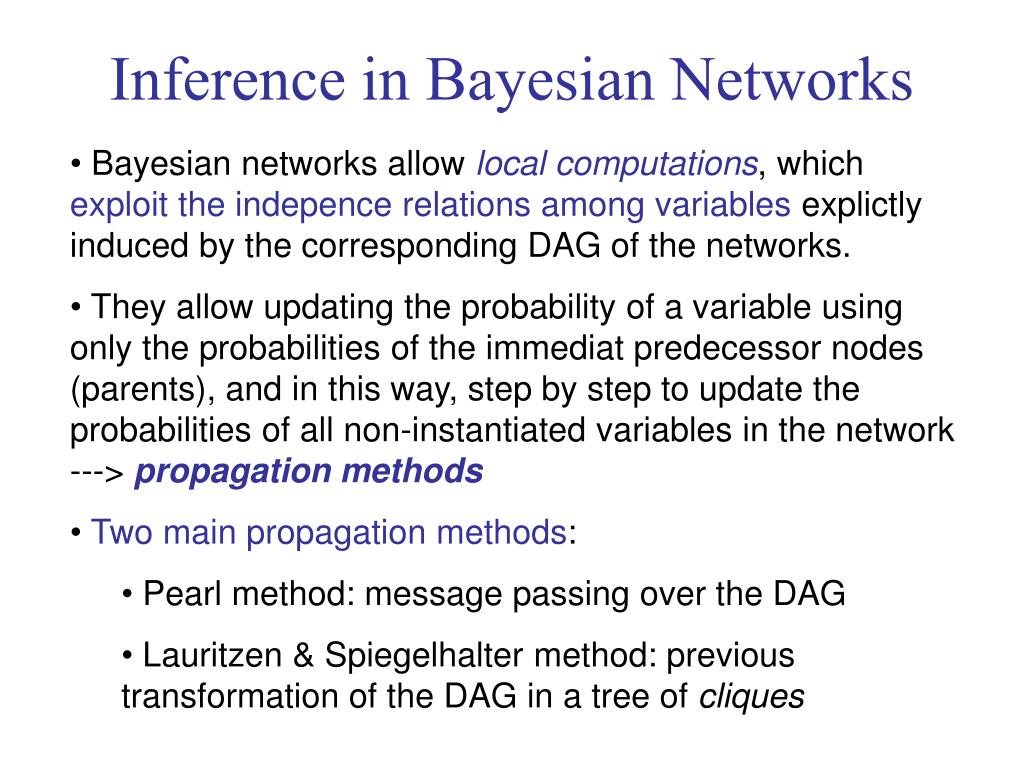 Inference in Bayesian Networks

• Bayesian networks allow local computations, which exploit the indepence relations among variables explictly induced by the corresponding DAG of the networks.

• They allow updating the probability of a variable using only the probabilities of the immediat predecessor nodes (parents), and in this way, step by step to update the probabilities of all non-instantiated variables in the network ---> propagation methods

• Two main propagation methods:

• Pearl method: message passing over the DAG

• Lauritzen & Spiegelhalter method: previous transformation of the DAG in a tree of cliques